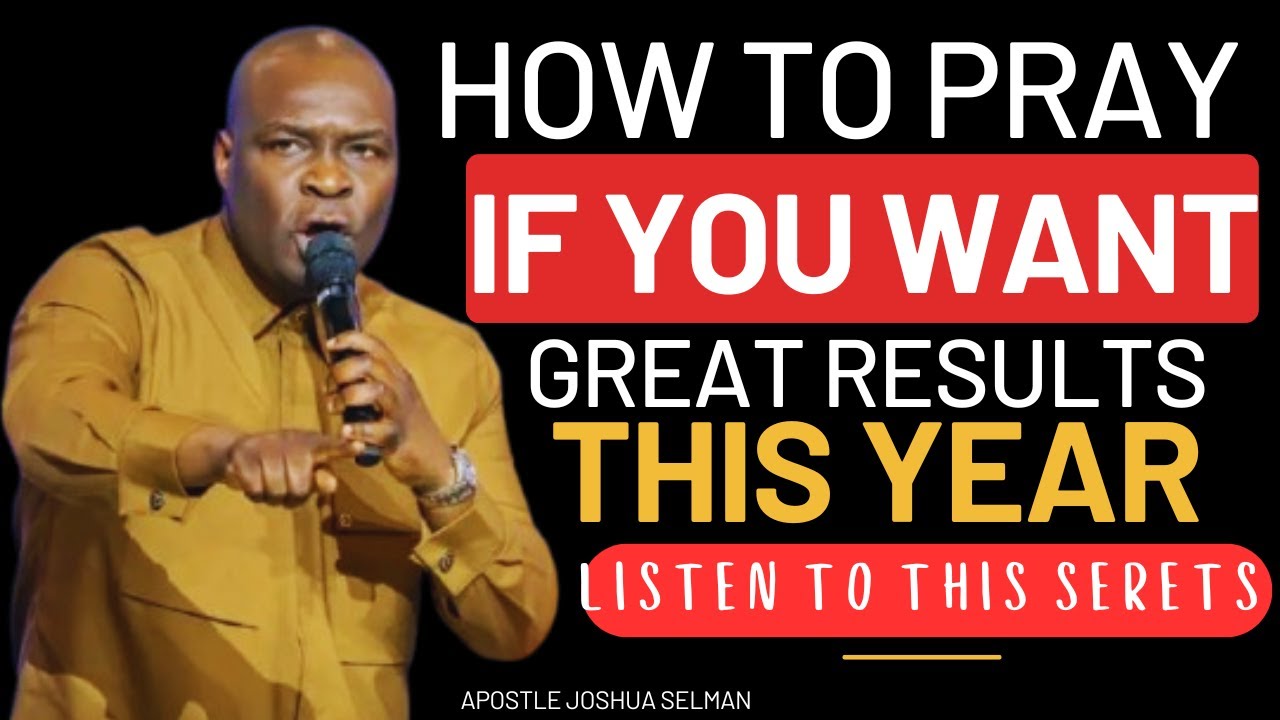 HOW TO PRAY
IF YOU WANT
GREAT RESULTS
THIS YEAR
LISTEN TO THIS SERETS

APOSTLE JOSHUA SELMAN